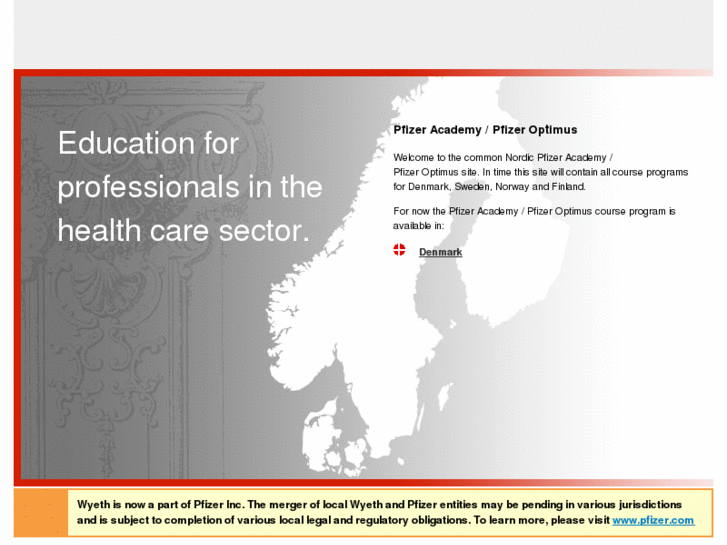 Education for professionals in the health care sector.

Pfizer Academy / Pfizer Optimus

Welcome to the common Nordic Pfizer Academy / Pfizer Optimus site. In time this site will contain all course programs for Denmark, Sweden, Norway and Finland.

For now the Pfizer Academy / Pfizer Optimus course program is available in:

Denmark

Wyeth is now a part of Pfizer Inc. The merger of local Wyeth and Pfizer entities may be pending in various jurisdictions and is subject to completion of various local legal and regulatory obligations. To learn more, please visit www.pfizer.com